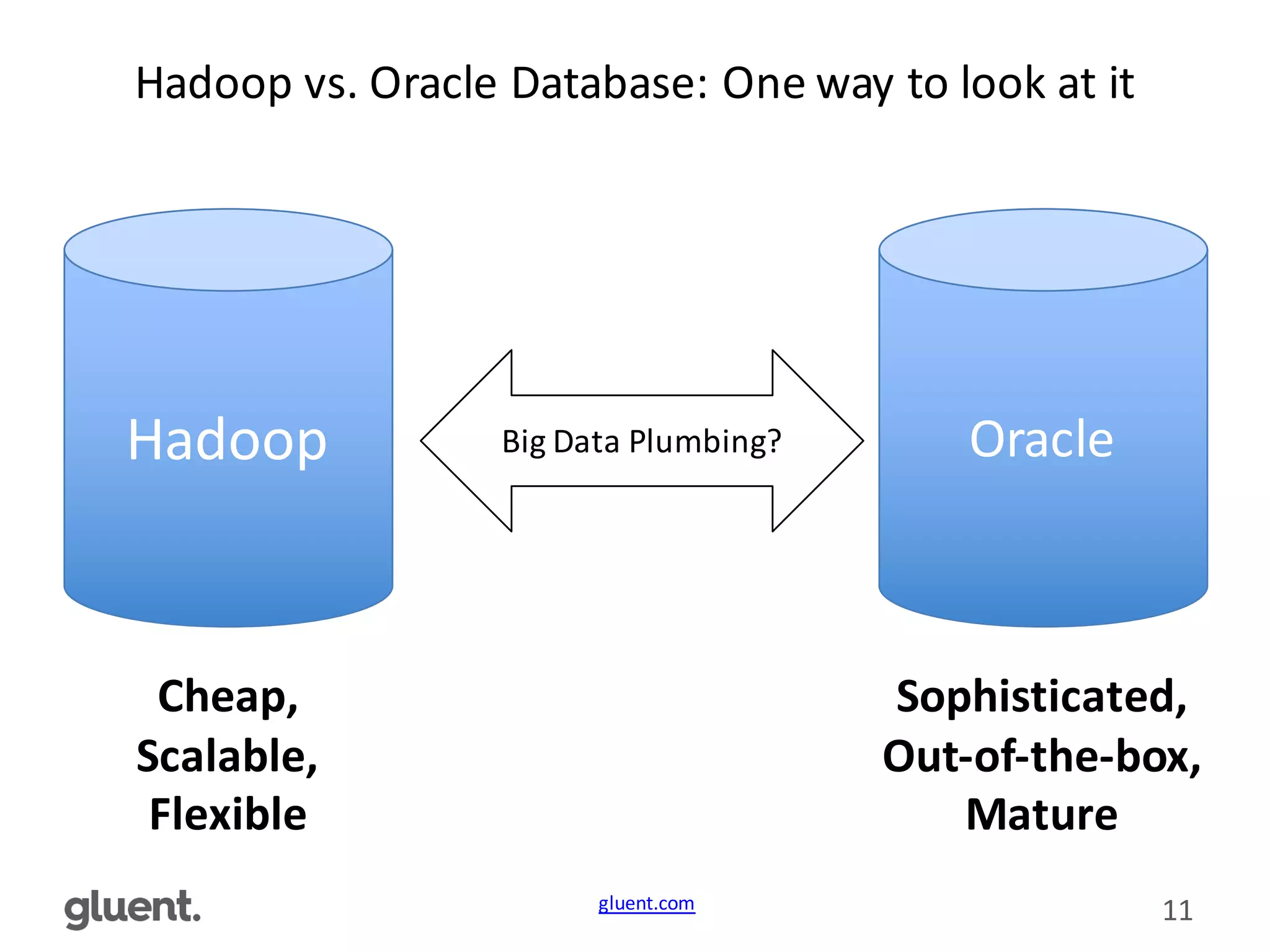 Hadoop vs. Oracle Database: One way to look at it

Hadoop

Big Data Plumbing?

Oracle

Cheap,
Scalable,
Flexible

Sophisticated,
Out-of-the-box,
Mature

gluent.

gluent.com

11